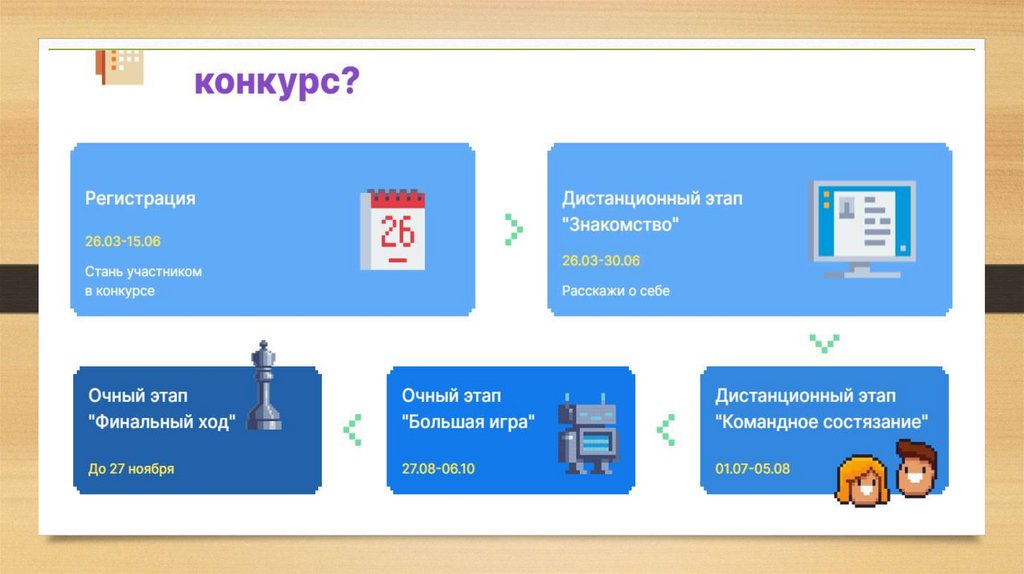 конкурс?

Регистрация

26.03-15.06

Стань участником в конкурсе

26

Дистанционный этап "Знакомство"

26.03-30.06

Расскажи о себе

Дистанционный этап "Командное состязание"

01.07-05.08

Очный этап "Большая игра"

27.08-06.10

Очный этап "Финальный ход"

До 27 ноября